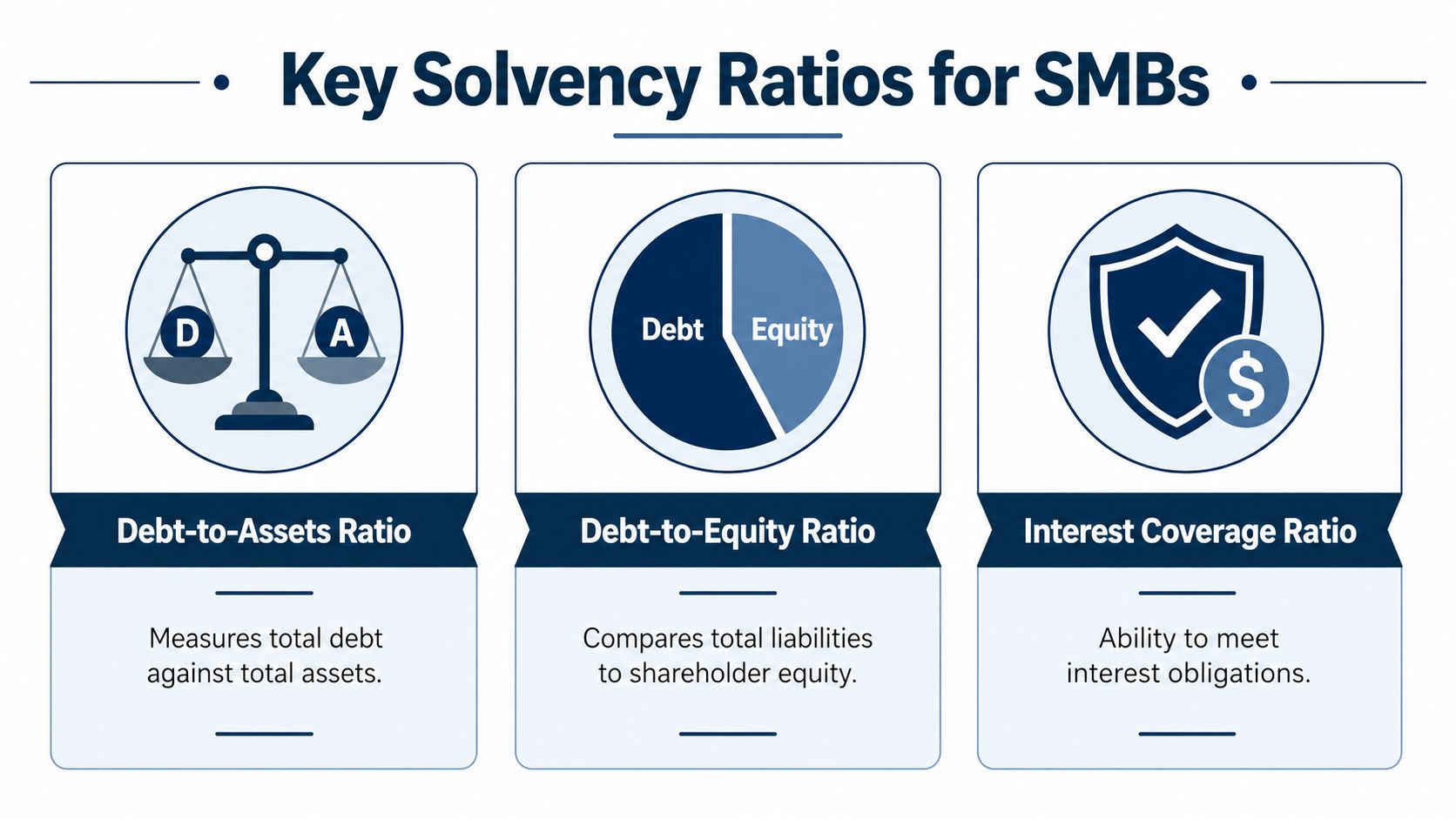 Key Solvency Ratios for SMBs

D A

Debt-to-Assets Ratio

Measures total debt against total assets.

Debt Equity

Debt-to-Equity Ratio

Compares total liabilities to shareholder equity.

$

Interest Coverage Ratio

Ability to meet interest obligations.